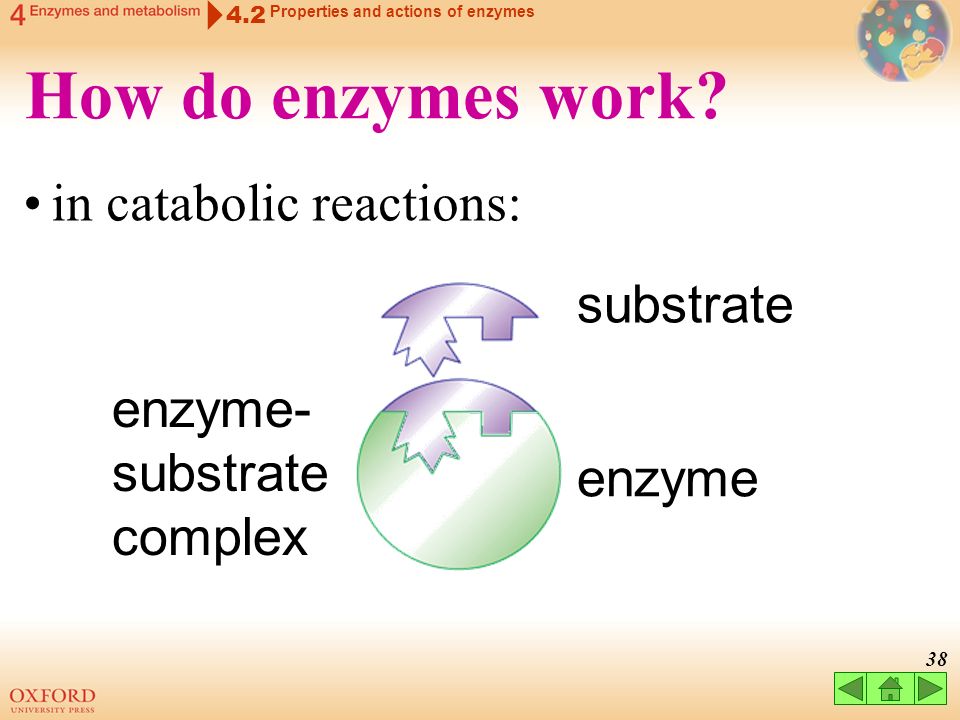 4 Enzymes and metabolism 4.2 Properties and actions of enzymes

How do enzymes work?

• in catabolic reactions:

substrate

enzyme-substrate complex

enzyme

38

OXFORD
UNIVERSITY PRESS